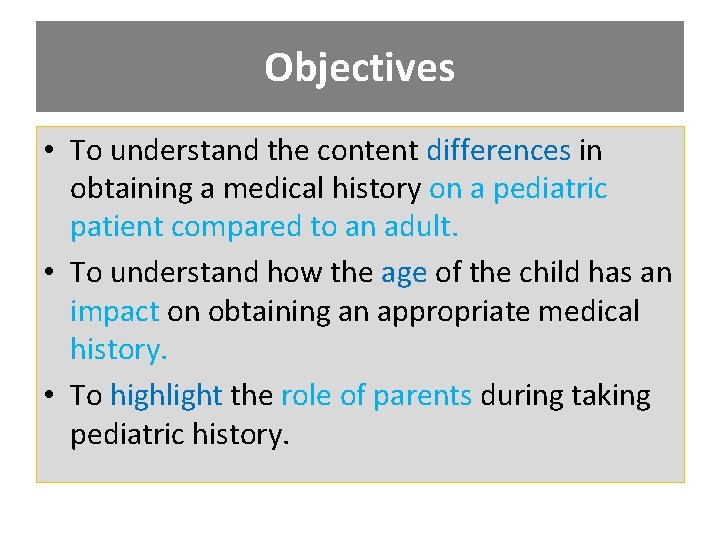 Objectives

• To understand the content differences in obtaining a medical history on a pediatric patient compared to an adult.

• To understand how the age of the child has an impact on obtaining an appropriate medical history.

• To highlight the role of parents during taking pediatric history.